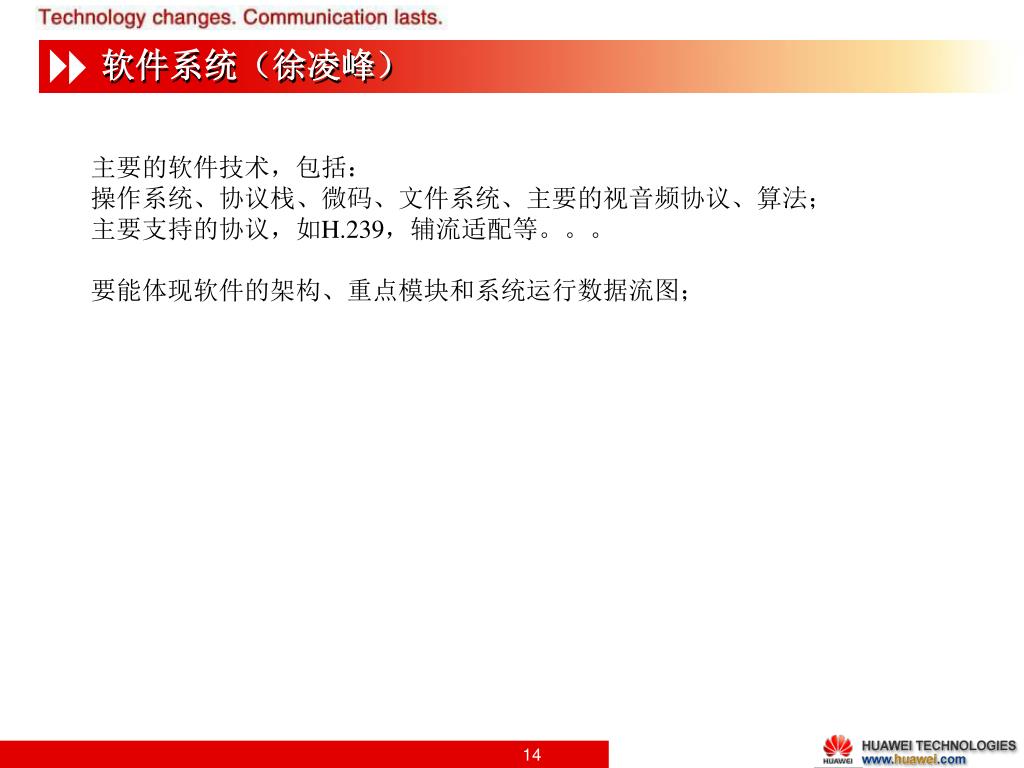 Technology changes. Communication lasts.

软件系统（徐凌峰）

主要的软件技术，包括：
操作系统、协议栈、微码、文件系统、主要的视音频协议、算法；
主要支持的协议，如H.239，辅流适配等。。。

要能体现软件的架构、重点模块和系统运行数据流图；

14

HUAWEI
HUAWEI TECHNOLOGIES
www.huawei.com